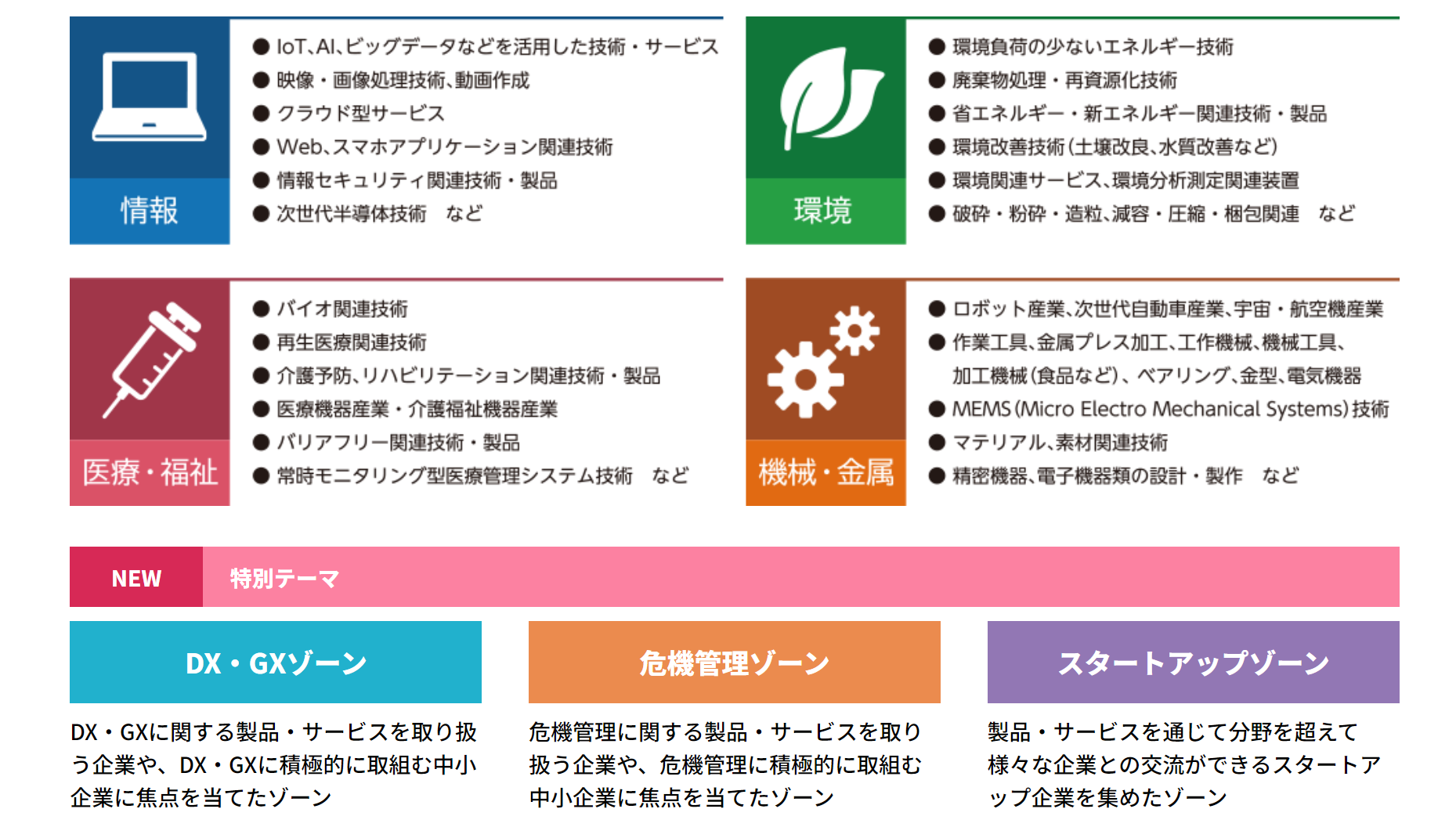 情報

● IoT、AI、ビッグデータなどを活用した技術・サービス
● 映像・画像処理技術、動画作成
● クラウド型サービス
● Web、スマホアプリケーション関連技術
● 情報セキュリティ関連技術・製品
● 次世代半導体技術　など

環境

● 環境負荷の少ないエネルギー技術
● 廃棄物処理・再資源化技術
● 省エネルギー・新エネルギー関連技術・製品
● 環境改善技術（土壌改良、水質改善など）
● 環境関連サービス、環境分析測定関連装置
● 破砕・粉砕・造粒、減容・圧縮・梱包関連　など

医療・福祉

● バイオ関連技術
● 再生医療関連技術
● 介護予防、リハビリテーション関連技術・製品
● 医療機器産業・介護福祉機器産業
● バリアフリー関連技術・製品
● 常時モニタリング型医療管理システム技術　など

機械・金属

● ロボット産業、次世代自動車産業、宇宙・航空機産業
● 作業工具、金属プレス加工、工作機械、機械工具、加工機械（食品など）、ベアリング、金型、電気機器
● MEMS（Micro Electro Mechanical Systems）技術
● マテリアル、素材関連技術
● 精密機器、電子機器類の設計・製作　など

NEW　特別テーマ

DX・GXゾーン

DX・GXに関する製品・サービスを取り扱う企業や、DX・GXに積極的に取組む中小企業に焦点を当てたゾーン

危機管理ゾーン

危機管理に関する製品・サービスを取り扱う企業や、危機管理に積極的に取組む中小企業に焦点を当てたゾーン

スタートアップゾーン

製品・サービスを通じて分野を超えて様々な企業との交流ができるスタートアップ企業を集めたゾーン